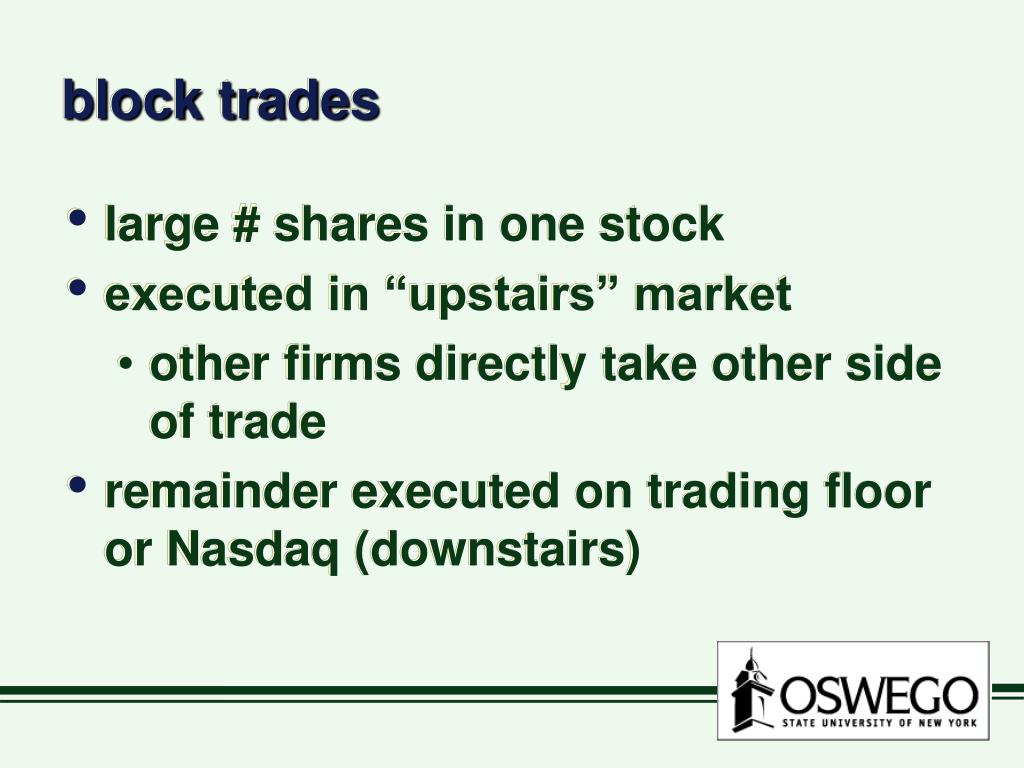 block trades

• large # shares in one stock
• executed in “upstairs” market
  • other firms directly take other side of trade
• remainder executed on trading floor or Nasdaq (downstairs)

OSWEGO
STATE UNIVERSITY OF NEW YORK